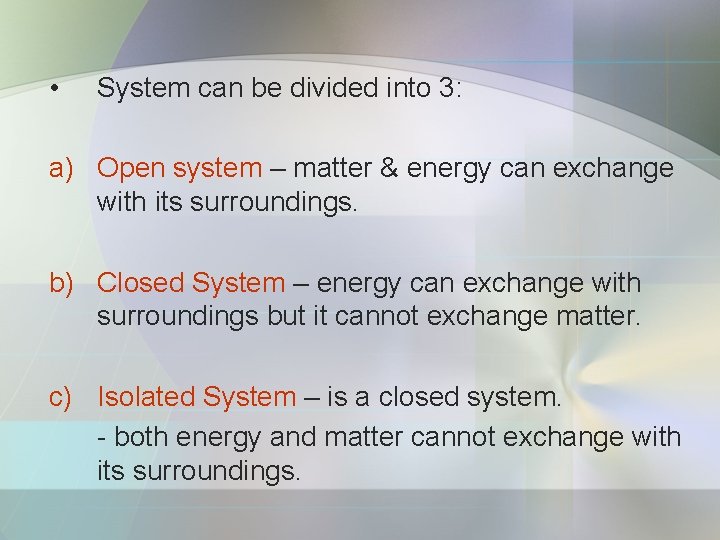 • System can be divided into 3:

a) Open system – matter & energy can exchange with its surroundings.

b) Closed System – energy can exchange with surroundings but it cannot exchange matter.

c) Isolated System – is a closed system.

- both energy and matter cannot exchange with its surroundings.